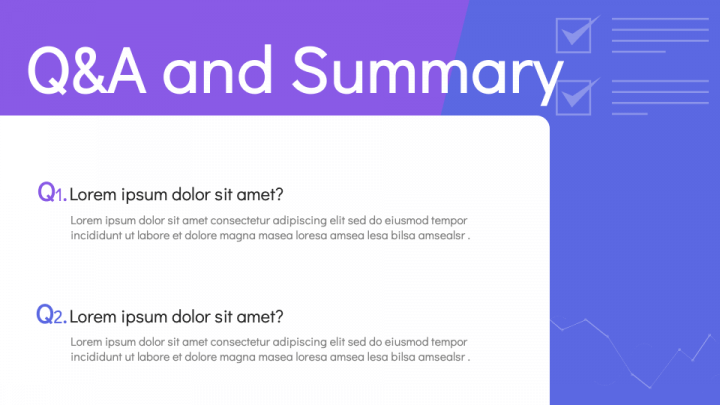 Q&A and Summary

Q1. Lorem ipsum dolor sit amet?

Lorem ipsum dolor sit amet consectetur adipiscing elit sed do eiusmod tempor incididunt ut labore et dolore magna masea loresa amsea lesa bilsa amsealsr .

Q2. Lorem ipsum dolor sit amet?

Lorem ipsum dolor sit amet consectetur adipiscing elit sed do eiusmod tempor incididunt ut labore et dolore magna masea loresa amsea lesa bilsa amsealsr .